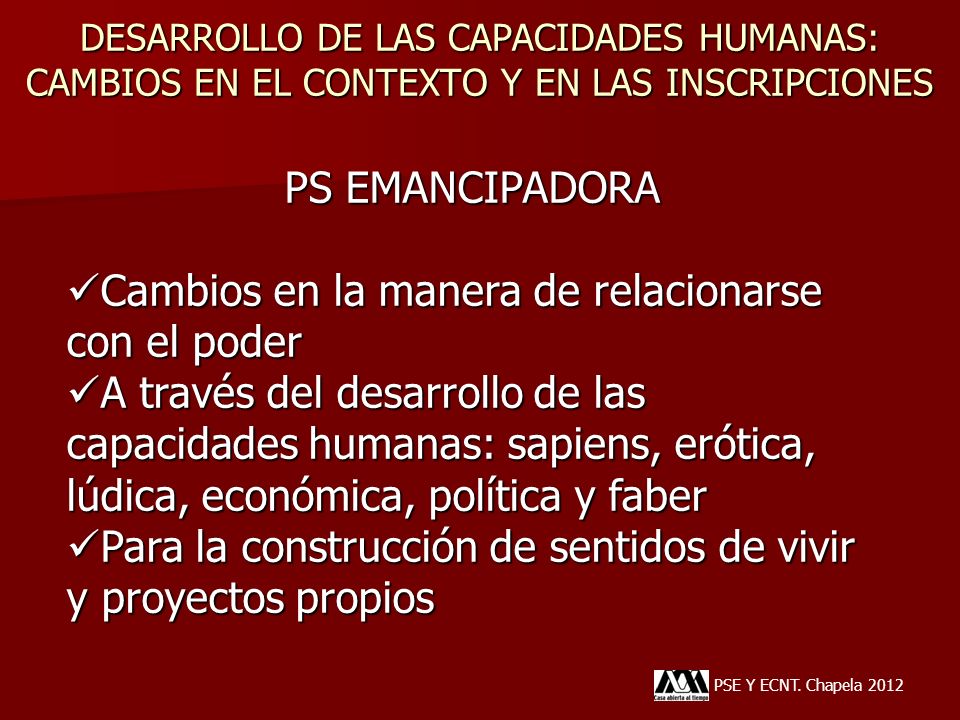 DESARROLLO DE LAS CAPACIDADES HUMANAS: CAMBIOS EN EL CONTEXTO Y EN LAS INSCRIPCIONES

PS EMANCIPADORA

✓Cambios en la manera de relacionarse con el poder
✓A través del desarrollo de las capacidades humanas: sapiens, erótica, lúdica, económica, política y faber
✓Para la construcción de sentidos de vivir y proyectos propios

Casa abierta al tiempo PSE Y ECNT. Chapela 2012